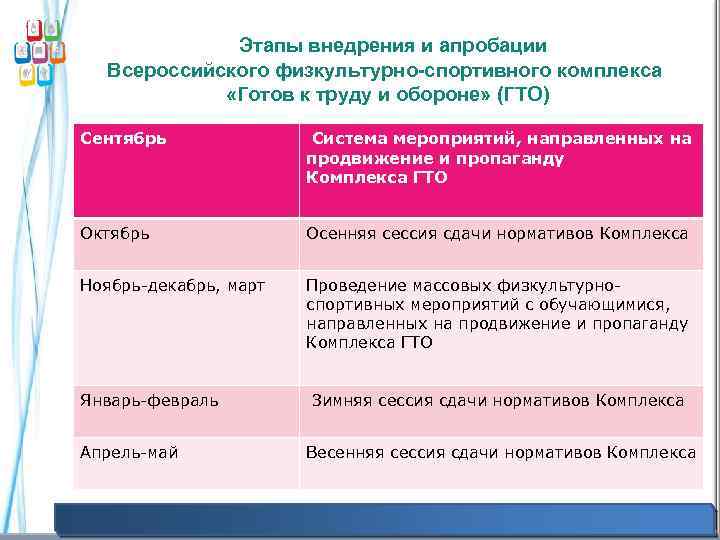 Этапы внедрения и апробации
Всероссийского физкультурно-спортивного комплекса
«Готов к труду и обороне» (ГТО)

| Сентябрь | Система мероприятий, направленных на продвижение и пропаганду Комплекса ГТО |
|---|---|
| Октябрь | Осенняя сессия сдачи нормативов Комплекса |
| Ноябрь-декабрь, март | Проведение массовых физкультурно-спортивных мероприятий с обучающимися, направленных на продвижение и пропаганду Комплекса ГТО |
| Январь-февраль | Зимняя сессия сдачи нормативов Комплекса |
| Апрель-май | Весенняя сессия сдачи нормативов Комплекса |